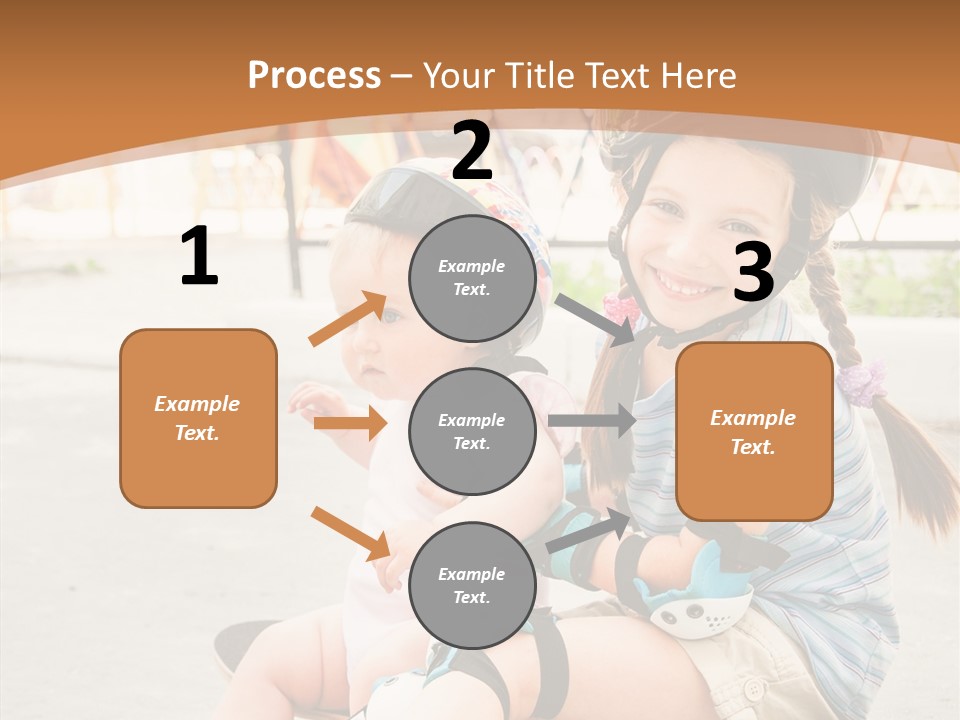 Process – Your Title Text Here

1

Example Text.

2

Example Text.

Example Text.

Example Text.

3

Example Text.